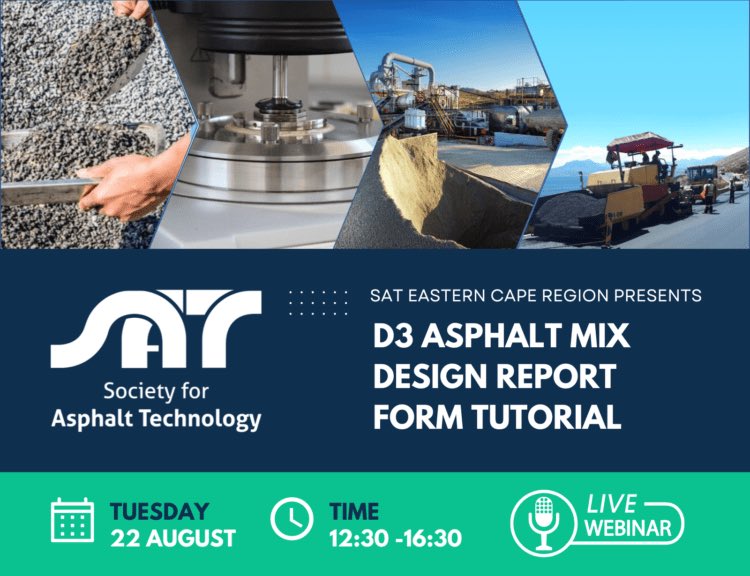 SAT
Society for
Asphalt Technology

SAT EASTERN CAPE REGION PRESENTS
D3 ASPHALT MIX DESIGN REPORT FORM TUTORIAL

TUESDAY
22 AUGUST

TIME
12:30 -16:30

LIVE
WEBINAR